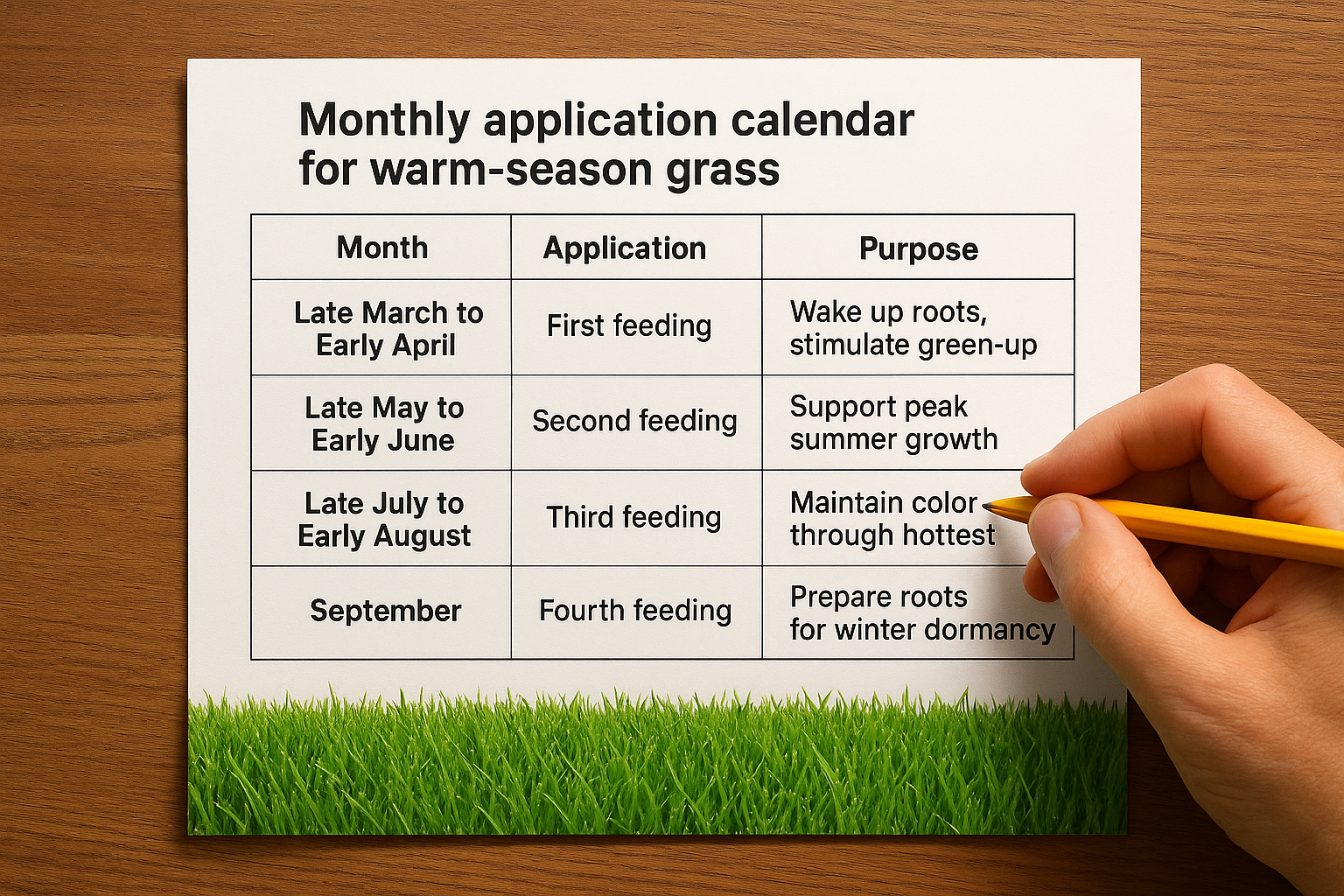 Monthly application calendar for warm-season grass

| Month | Application | Purpose |
|---|---|---|
| Late March to Early April | First feeding | Wake up roots, stimulate green-up |
| Late May to Early June | Second feeding | Support peak summer growth |
| Late July to Early August | Third feeding | Maintain color through hottest |
| September | Fourth feeding | Prepare roots for winter dormancy |